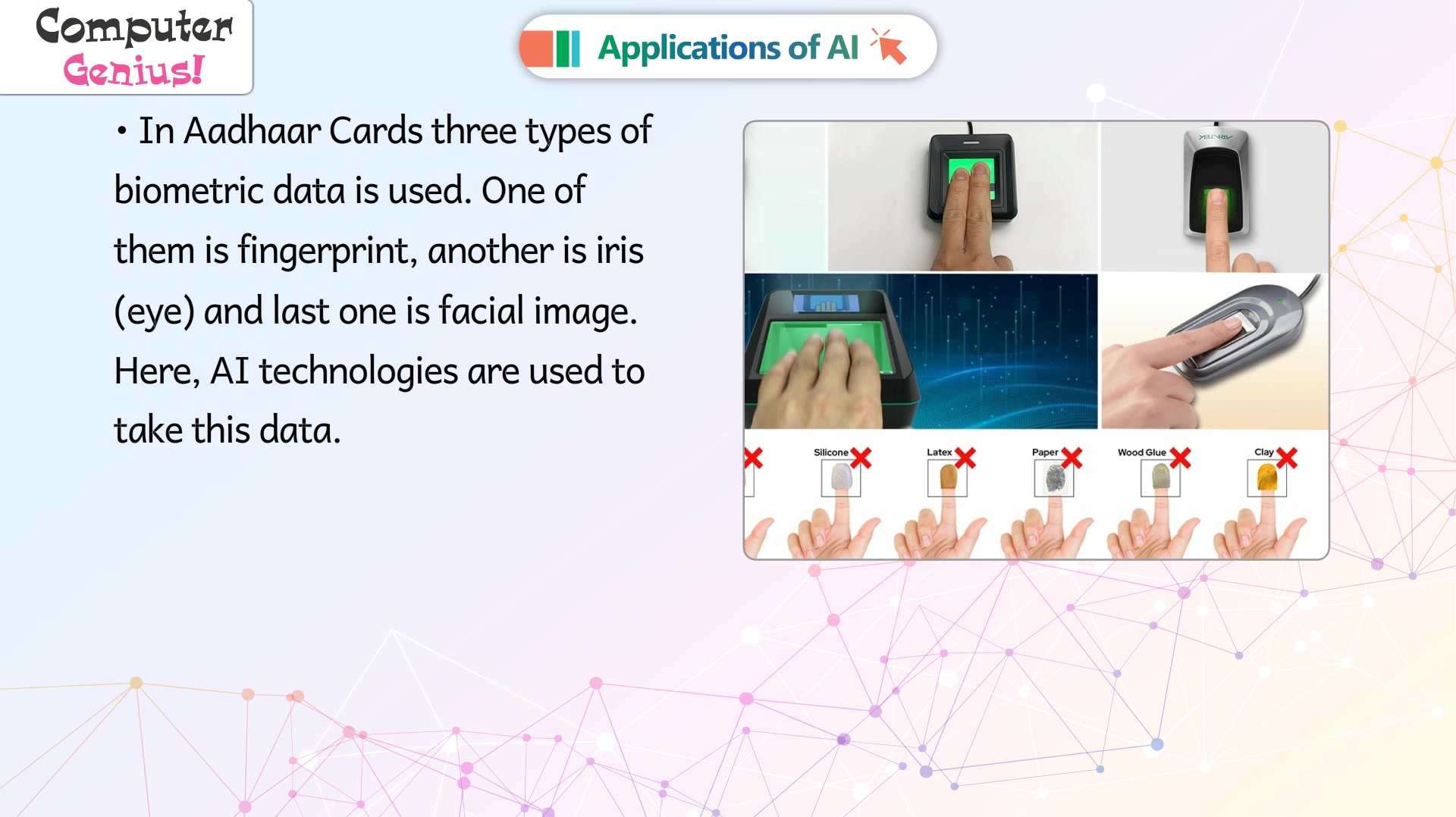 Computer Genius!

Applications of AI

• In Aadhaar Cards three types of biometric data is used. One of them is fingerprint, another is iris (eye) and last one is facial image. Here, AI technologies are used to take this data.

ARATEK

Silicone

Latex

Paper

Wood Glue

Clay